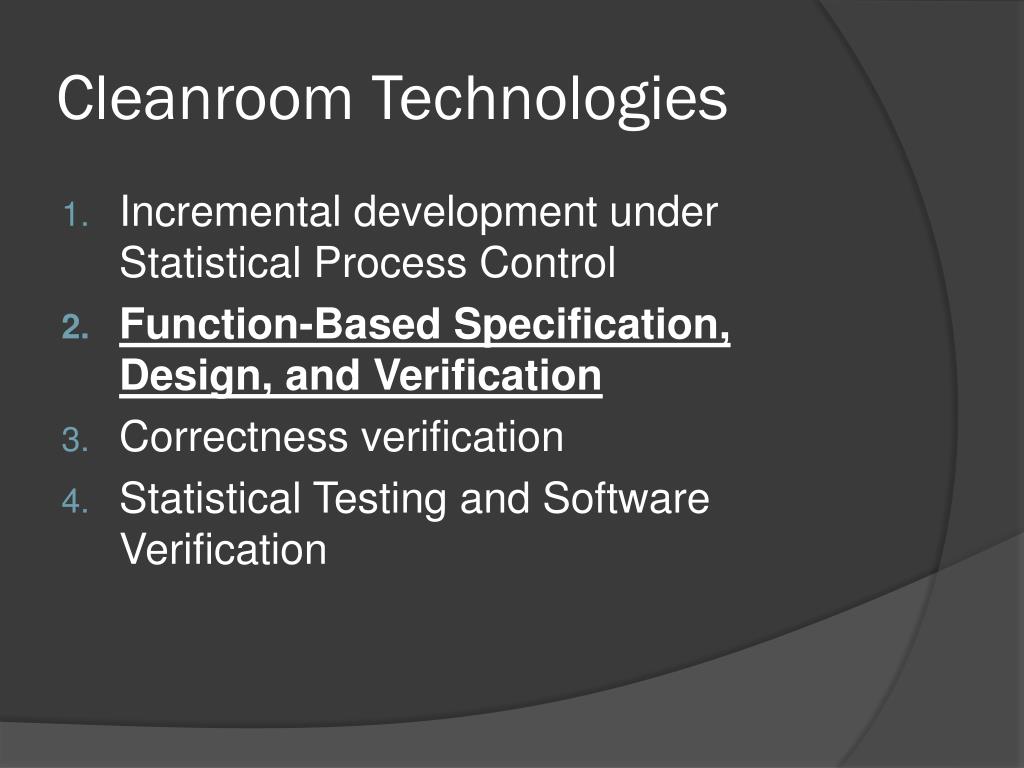 Cleanroom Technologies

1. Incremental development under Statistical Process Control
2. Function-Based Specification, Design, and Verification
3. Correctness verification
4. Statistical Testing and Software Verification